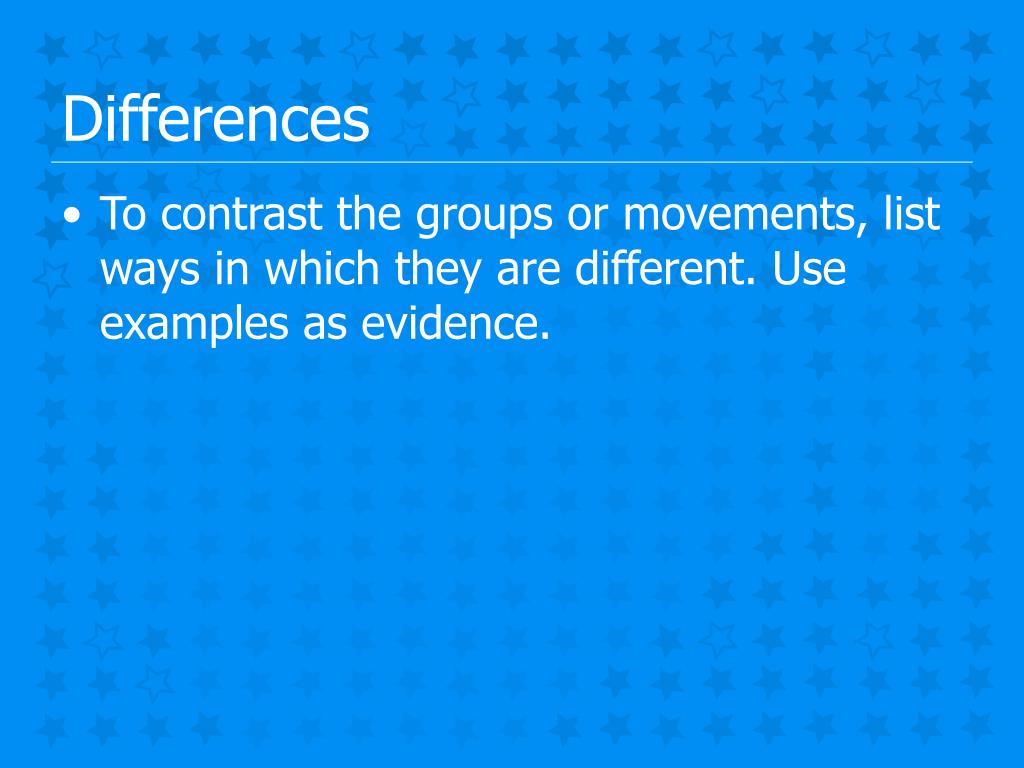 Differences

• To contrast the groups or movements, list ways in which they are different. Use examples as evidence.